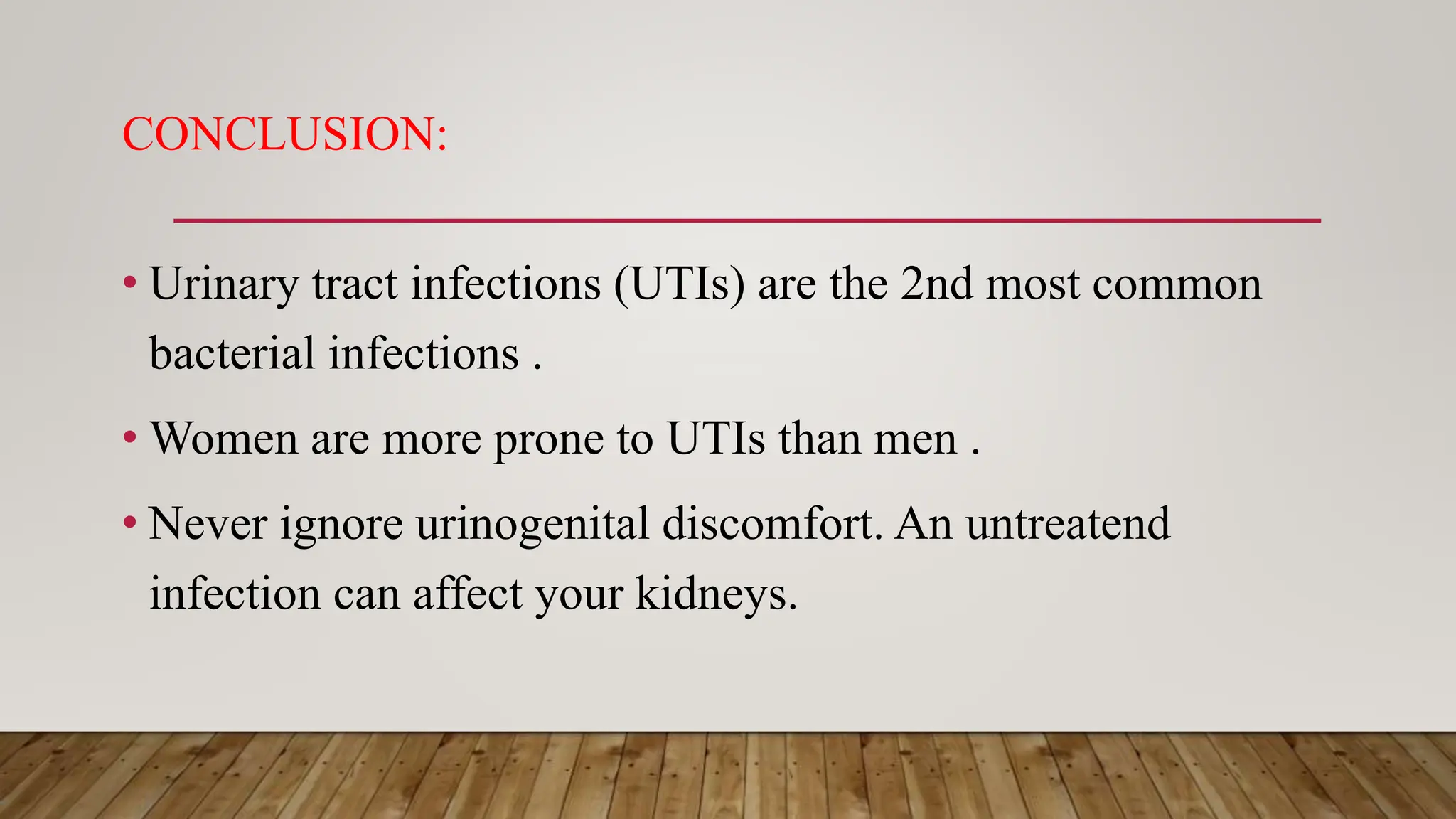 CONCLUSION:

• Urinary tract infections (UTIs) are the 2nd most common bacterial infections .

• Women are more prone to UTIs than men .

• Never ignore urinogenital discomfort. An untreatend infection can affect your kidneys.